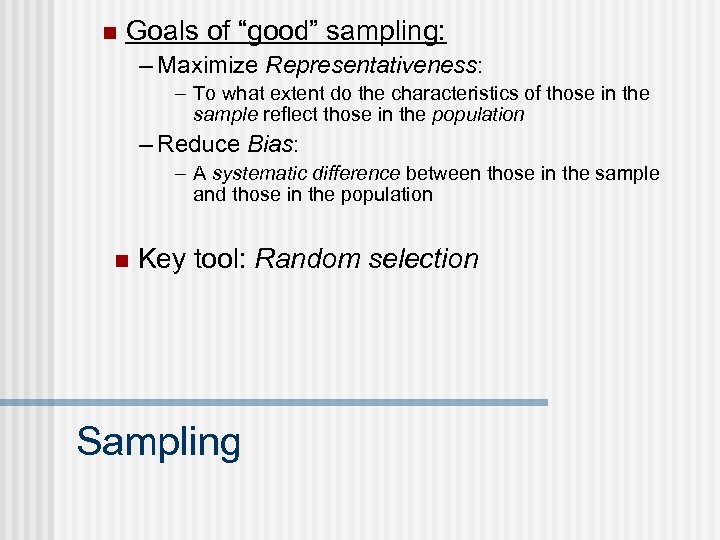 Goals of “good” sampling:

– Maximize Representativeness:

– To what extent do the characteristics of those in the sample reflect those in the population

– Reduce Bias:

– A systematic difference between those in the sample and those in the population

Key tool: Random selection

Sampling